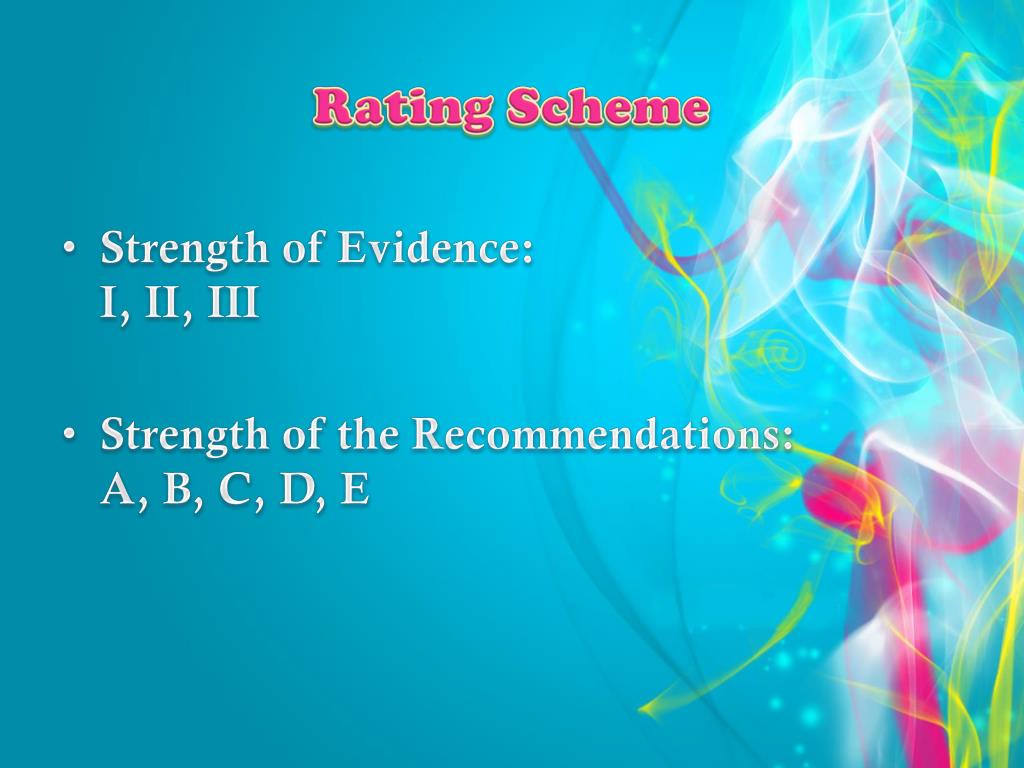 Rating Scheme

• Strength of Evidence:
I, II, III

• Strength of the Recommendations:
A, B, C, D, E